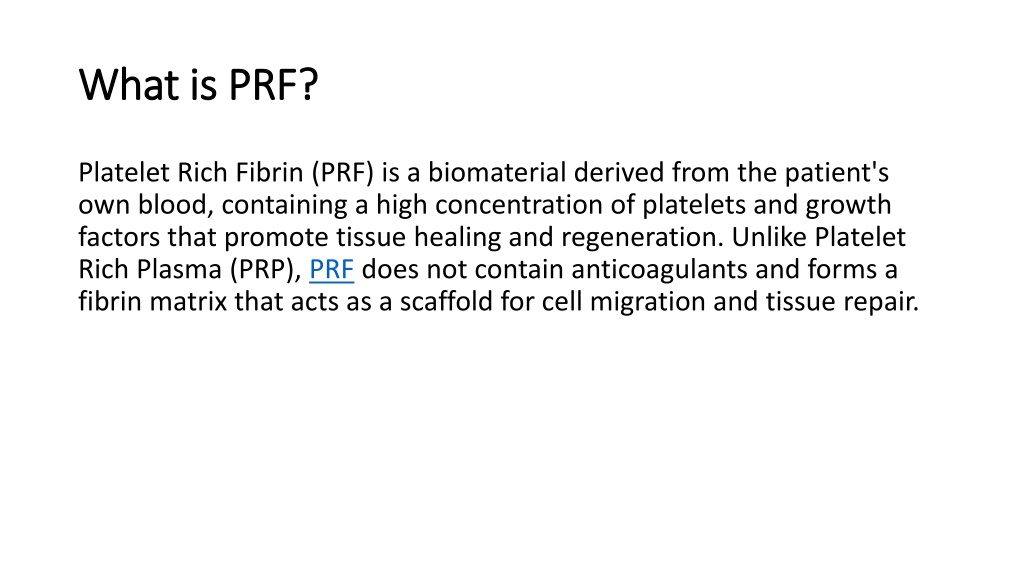 What is PRF?

Platelet Rich Fibrin (PRF) is a biomaterial derived from the patient's own blood, containing a high concentration of platelets and growth factors that promote tissue healing and regeneration. Unlike Platelet Rich Plasma (PRP), PRF does not contain anticoagulants and forms a fibrin matrix that acts as a scaffold for cell migration and tissue repair.